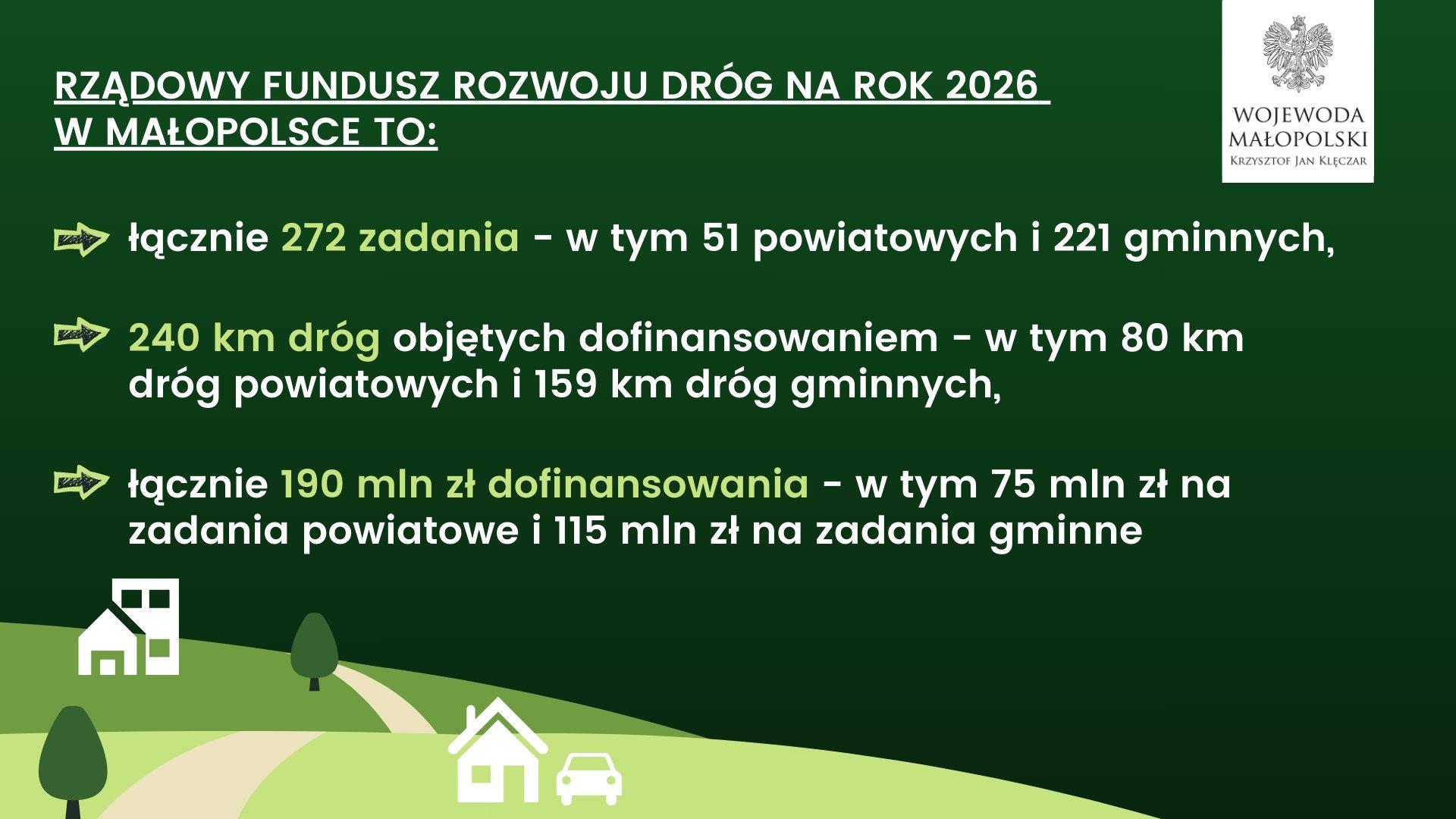 RZĄDOWY FUNDUSZ ROZWOJU DRÓG NA ROK 2026 W MAŁOPOLSCE TO:

WOJEWODA MAŁOPOLSKI
Krzysztof Jan Klęczar

łącznie 272 zadania - w tym 51 powiatowych i 221 gminnych,

240 km dróg objętych dofinansowaniem - w tym 80 km dróg powiatowych i 159 km dróg gminnych,

łącznie 190 mln zł dofinansowania - w tym 75 mln zł na zadania powiatowe i 115 mln zł na zadania gminne